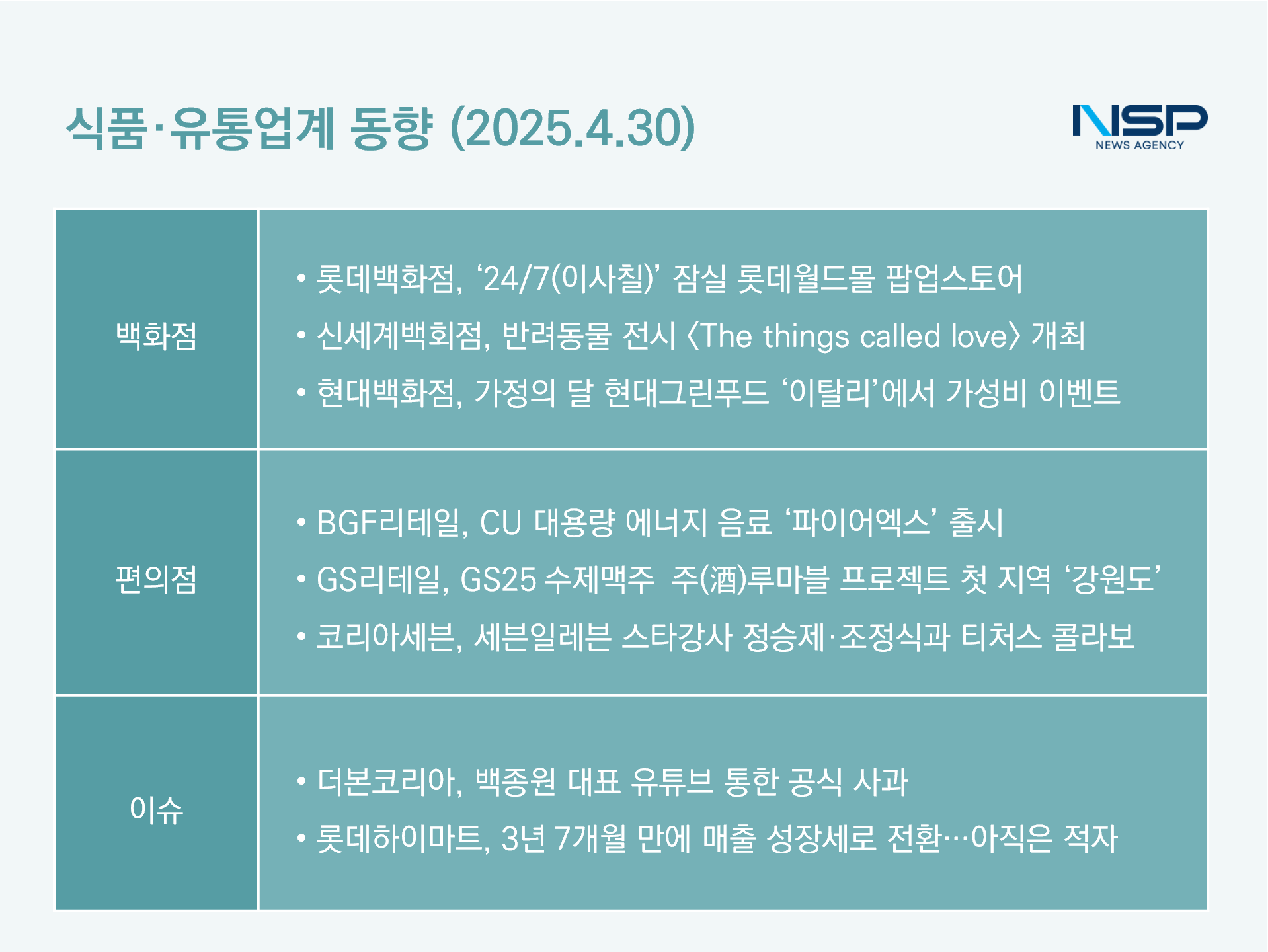 식품·유통업계 동향 (2025.4.30)

NSP NEWS AGENCY

| 백화점 | • 롯데백화점, '24/7(이사칠)' 잠실 롯데월드몰 팝업스토어<br>• 신세계백회점, 반려동물 전시 〈The things called love〉 개최<br>• 현대백화점, 가정의 달 현대그린푸드 '이탈리'에서 가성비 이벤트 |
|---|---|
| 편의점 | • BGF리테일, CU 대용량 에너지 음료 '파이어엑스' 출시<br>• GS리테일, GS25 수제맥주 주(酒)루마블 프로젝트 첫 지역 '강원도'<br>• 코리아세븐, 세븐일레븐 스타강사 정승제·조정식과 티처스 콜라보 |
| 이슈 | • 더본코리아, 백종원 대표 유튜브 통한 공식 사과<br>• 롯데하이마트, 3년 7개월 만에 매출 성장세로 전환…아직은 적자 |